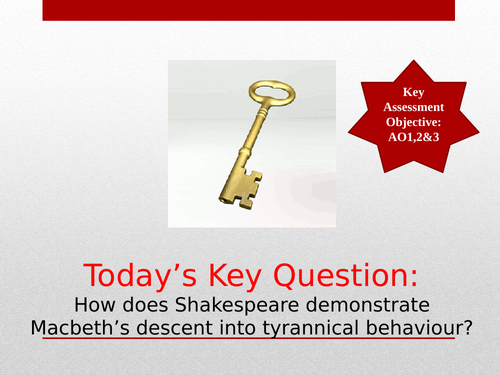 Key Assessment Objective: AO1,2&3

Today’s Key Question:
How does Shakespeare demonstrate Macbeth’s descent into tyrannical behaviour?